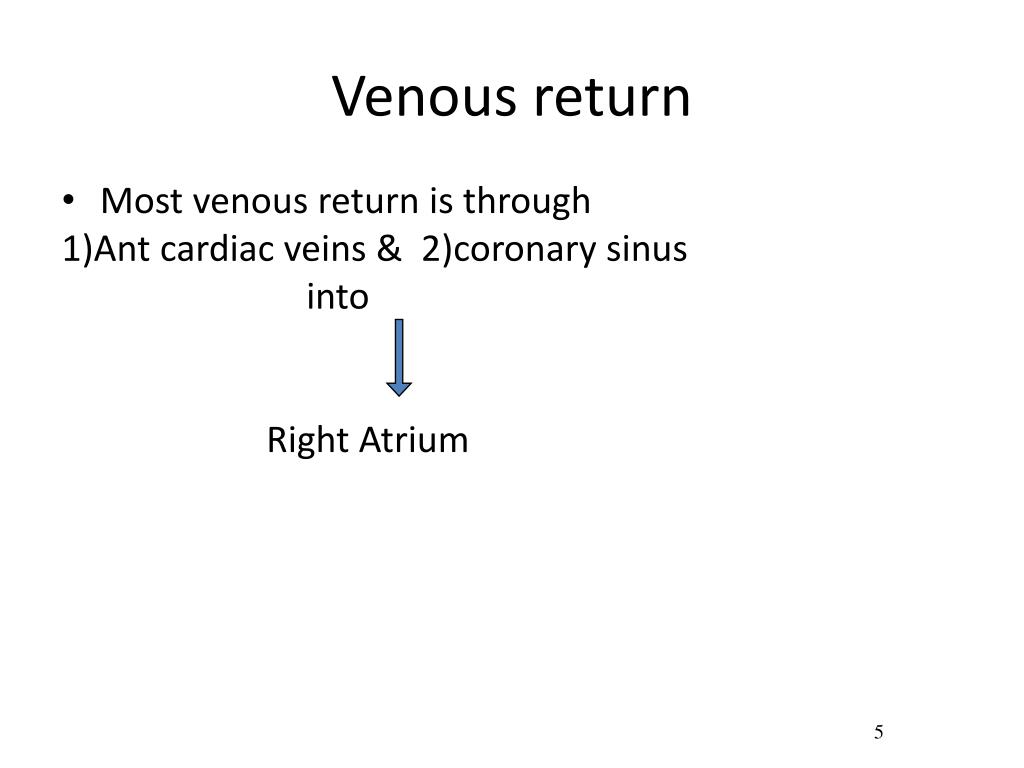 Venous return

• Most venous return is through
1)Ant cardiac veins & 2)coronary sinus
into

Right Atrium

5